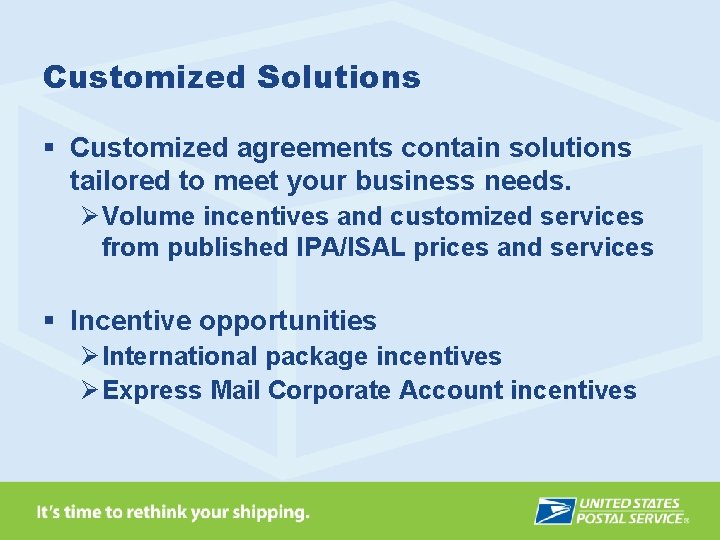 Customized Solutions

▪ Customized agreements contain solutions tailored to meet your business needs.

➢ Volume incentives and customized services from published IPA/ISAL prices and services

▪ Incentive opportunities

➢ International package incentives

➢ Express Mail Corporate Account incentives

It's time to rethink your shipping.

UNITED STATES POSTAL SERVICE®